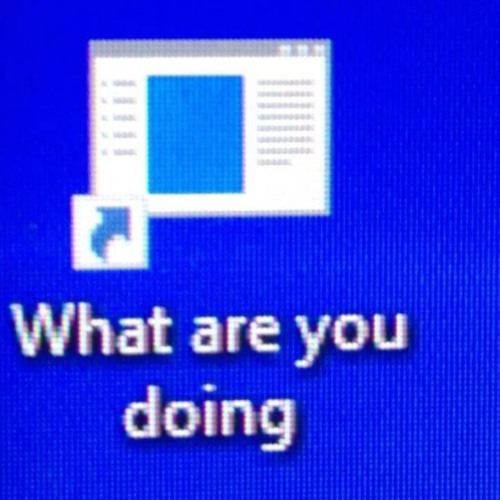 What are you doing